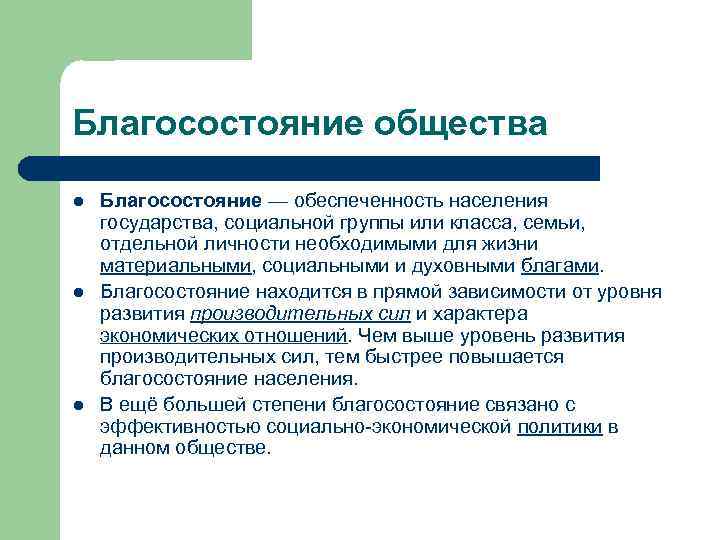 Благосостояние общества

- Благосостояние — обеспеченность населения государства, социальной группы или класса, семьи, отдельной личности необходимыми для жизни материальными, социальными и духовными благами.
- Благосостояние находится в прямой зависимости от уровня развития производительных сил и характера экономических отношений. Чем выше уровень развития производительных сил, тем быстрее повышается благосостояние населения.
- В ещё большей степени благосостояние связано с эффективностью социально-экономической политики в данном обществе.